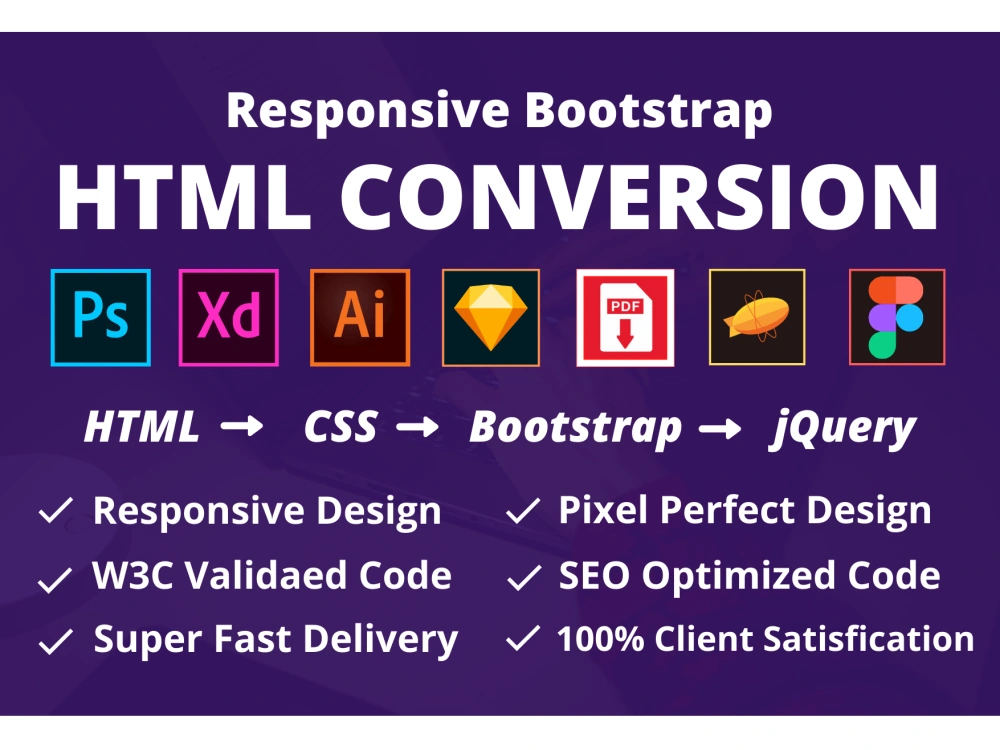 Responsive Bootstrap

HTML CONVERSION

Ps Xd Ai PDF

HTML → CSS → Bootstrap → jQuery

✓ Responsive Design
✓ W3C Validaed Code
✓ Super Fast Delivery

✓ Pixel Perfect Design
✓ SEO Optimized Code
✓ 100% Client Satisfication